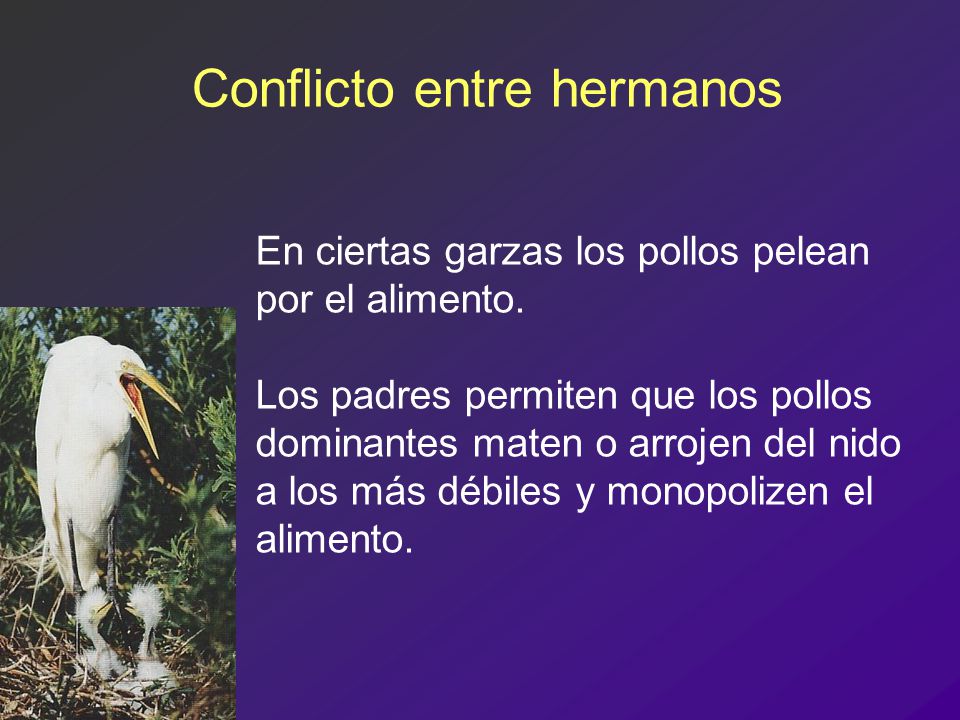 Conflicto entre hermanos

En ciertas garzas los pollos pelean por el alimento.

Los padres permiten que los pollos dominantes maten o arrojen del nido a los más débiles y monopolizen el alimento.